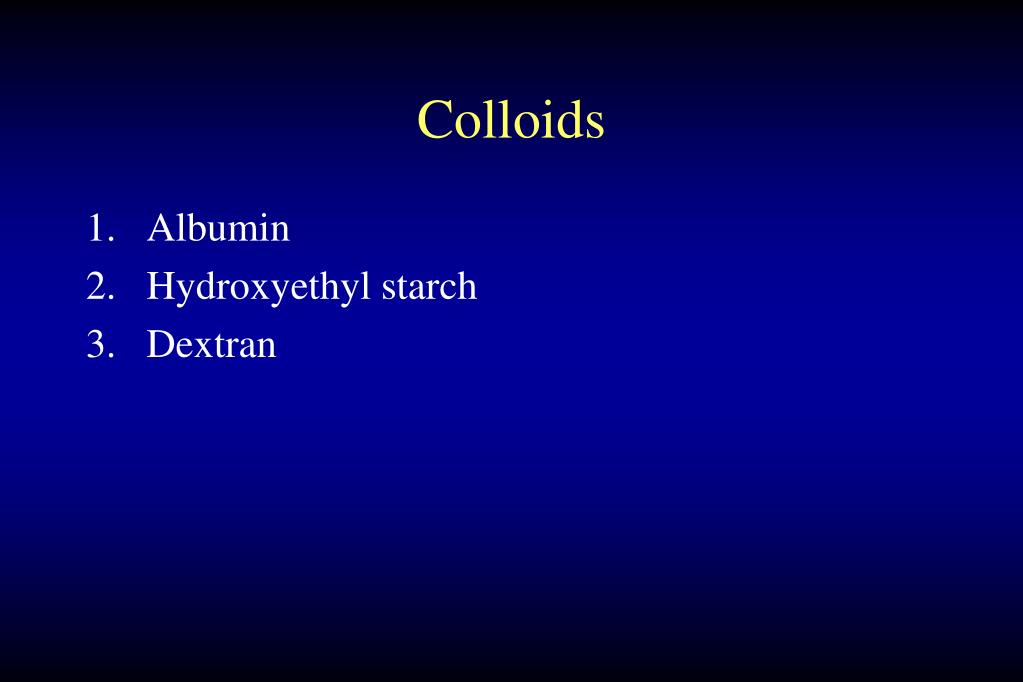 Colloids

1. Albumin
2. Hydroxyethyl starch
3. Dextran